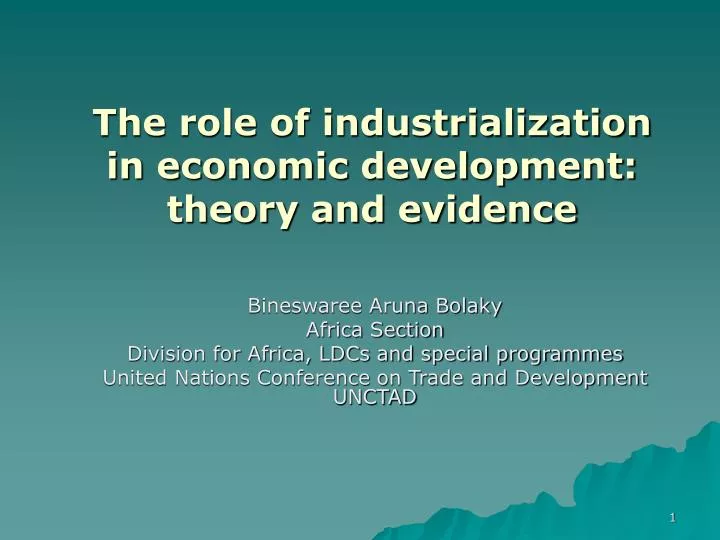 The role of industrialization in economic development: theory and evidence

Bineswaree Aruna Bolaky
Africa Section
Division for Africa, LDCs and special programmes
United Nations Conference on Trade and Development
UNCTAD

1